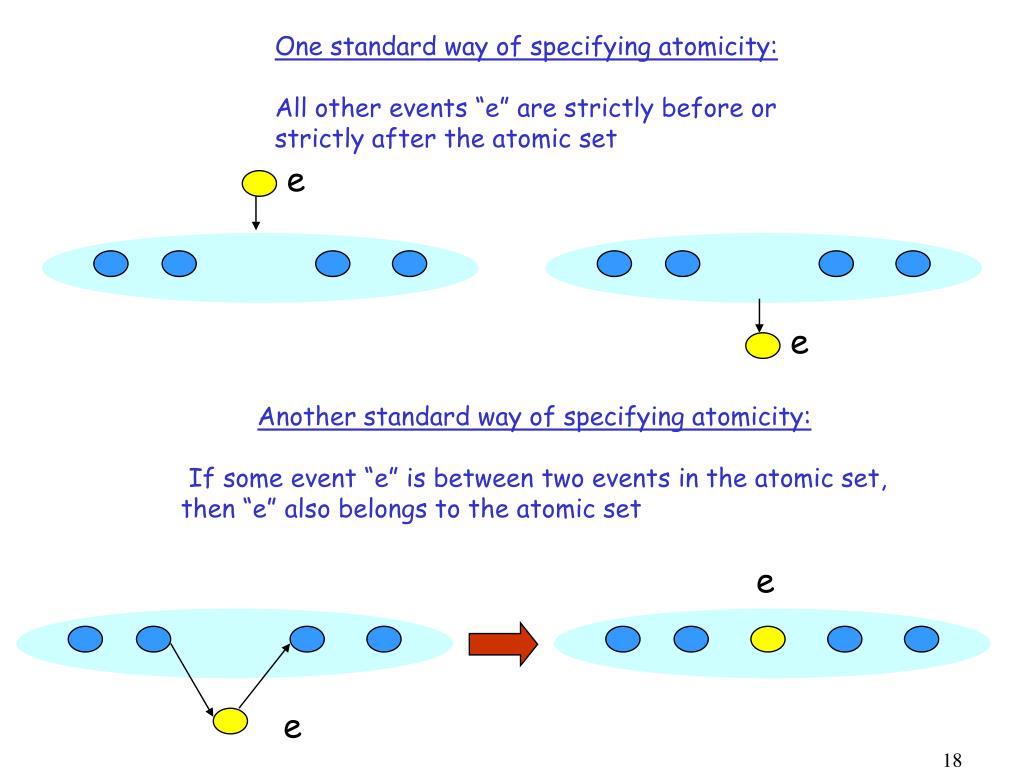 One standard way of specifying atomicity:

All other events “e” are strictly before or strictly after the atomic set

e

e

Another standard way of specifying atomicity:

If some event “e” is between two events in the atomic set, then “e” also belongs to the atomic set

e

e

18